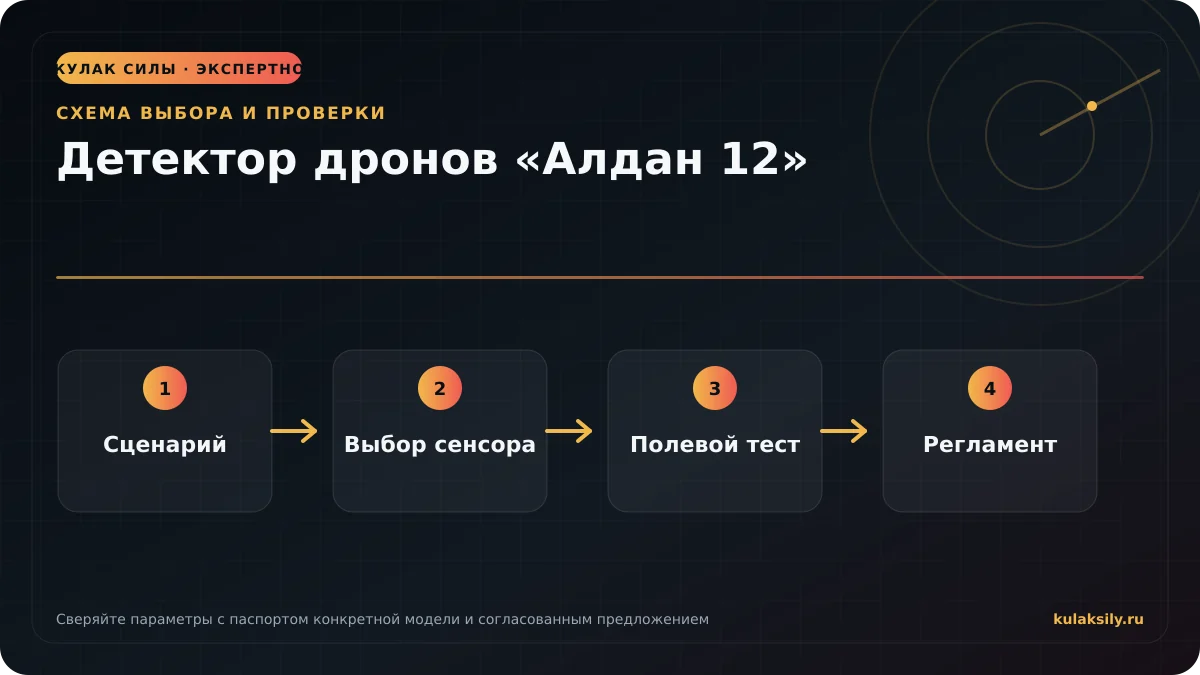 КУЛАК СИЛЫ · ЭКСПЕРТНО

СХЕМА ВЫБОРА И ПРОВЕРКИ

Детектор дронов «Алдан 12»

1
Сценарий

2
Выбор сенсора

3
Полевой тест

4
Регламент

Сверяйте параметры с паспортом конкретной модели и согласованным предложением

kulaksily.ru